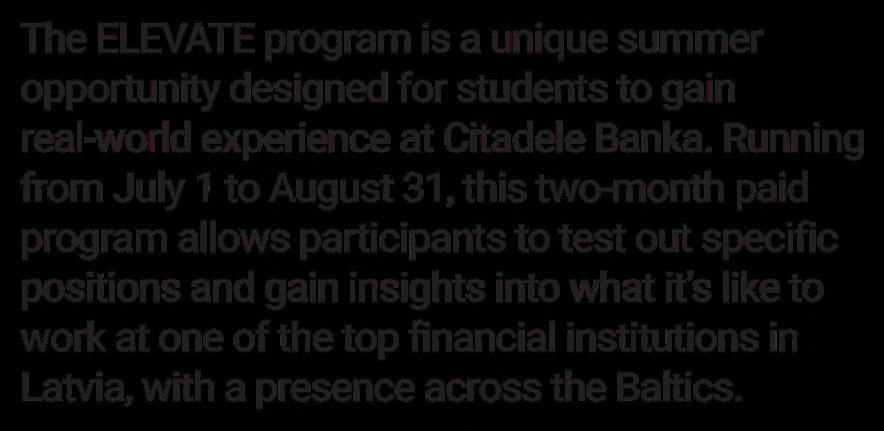 The ELEVATE program is a unique summer opportunity designed for students to gain real-world experience at Citadele Banka. Running from July 1 to August 31, this two-month paid program allows participants to test out specific positions and gain insights into what it's like to work at one of the top financial institutions in Latvia, with a presence across the Baltics.